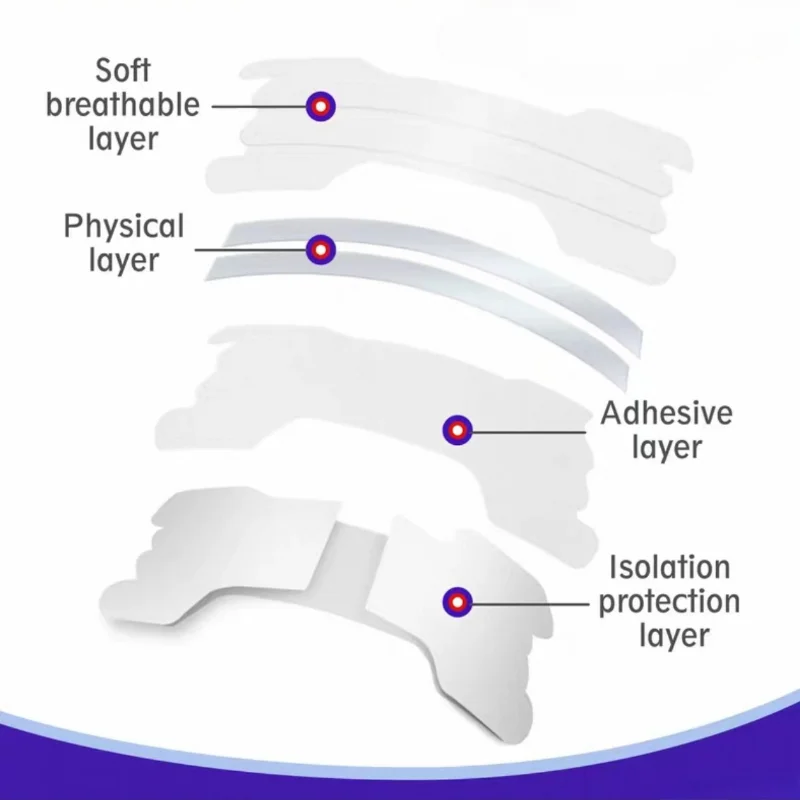 Soft breathable layer

Physical layer

Adhesive layer

Isolation protection layer